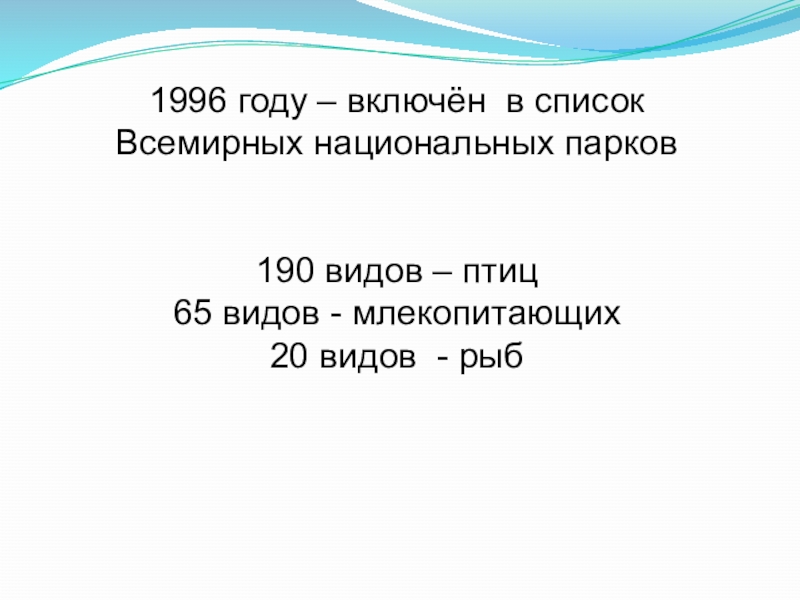 1996 году – включён  в список Всемирных национальных парков

190 видов – птиц
65 видов - млекопитающих
20 видов  - рыб